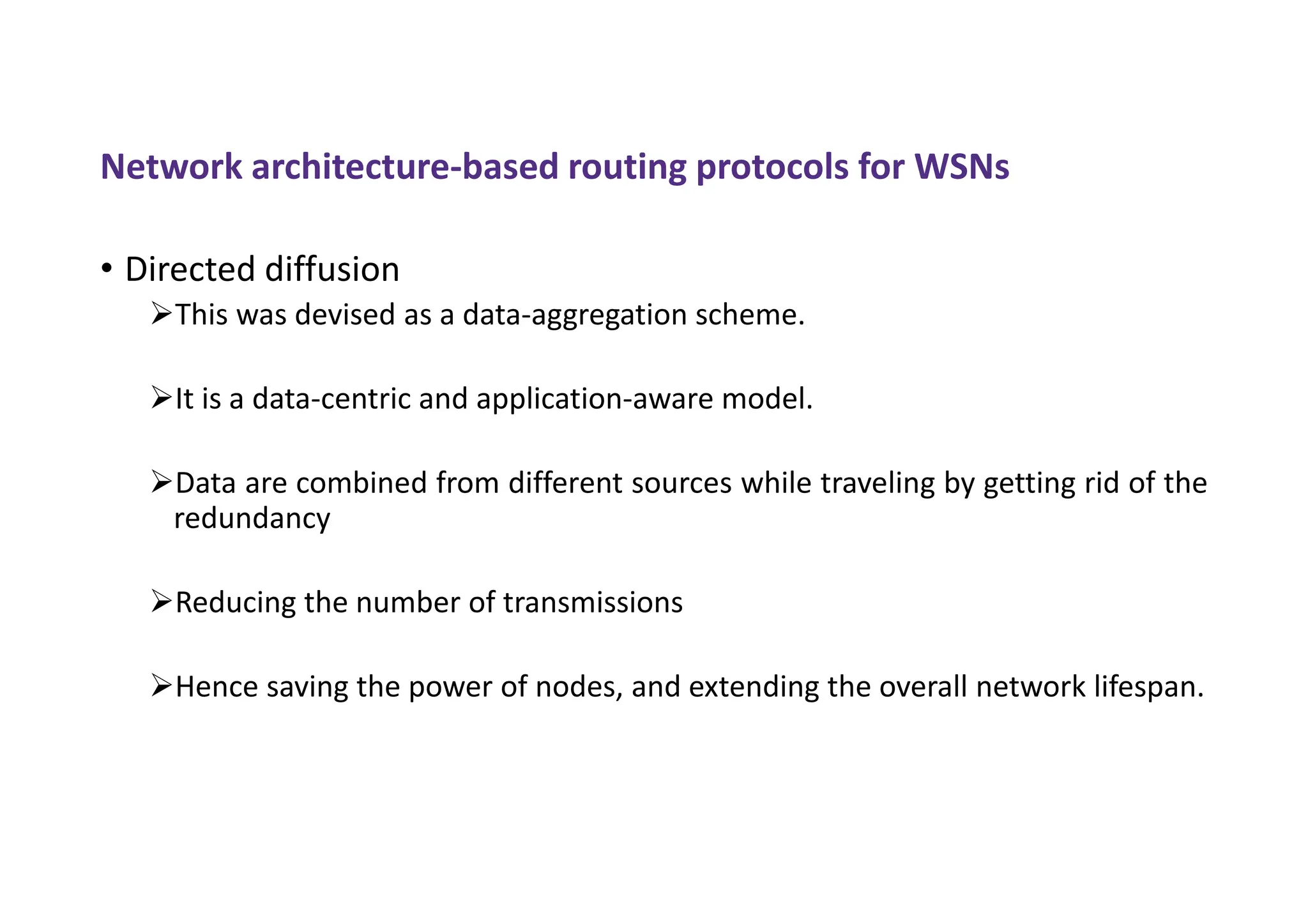 Network architecture-based routing protocols for WSNs

• Directed diffusion

➢This was devised as a data-aggregation scheme.

➢It is a data-centric and application-aware model.

➢Data are combined from different sources while traveling by getting rid of the redundancy

➢Reducing the number of transmissions

➢Hence saving the power of nodes, and extending the overall network lifespan.